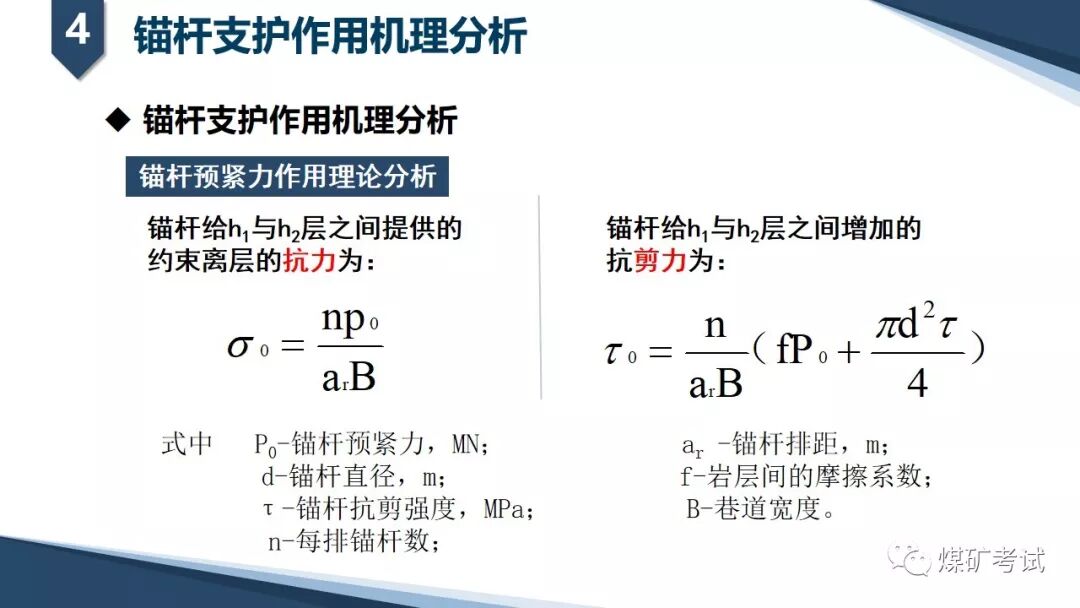 4 锚杆支护作用机理分析

◆ 锚杆支护作用机理分析

锚杆预紧力作用理论分析

锚杆给$h_1$与$h_2$层之间提供的约束离层的抗力为：

$\sigma_0 = \frac{np_0}{a_r B}$

锚杆给$h_1$与$h_2$层之间增加的抗剪力为：

$\tau_0 = \frac{n}{a_r B}(fP_0 + \frac{\pi d^2 \tau}{4})$

式中 $P_0$-锚杆预紧力，MN；
d-锚杆直径，m；
τ-锚杆抗剪强度，MPa；
n-每排锚杆数；

$a_r$ -锚杆排距，m；
f-岩层间的摩擦系数；
B-巷道宽度。

煤矿考试